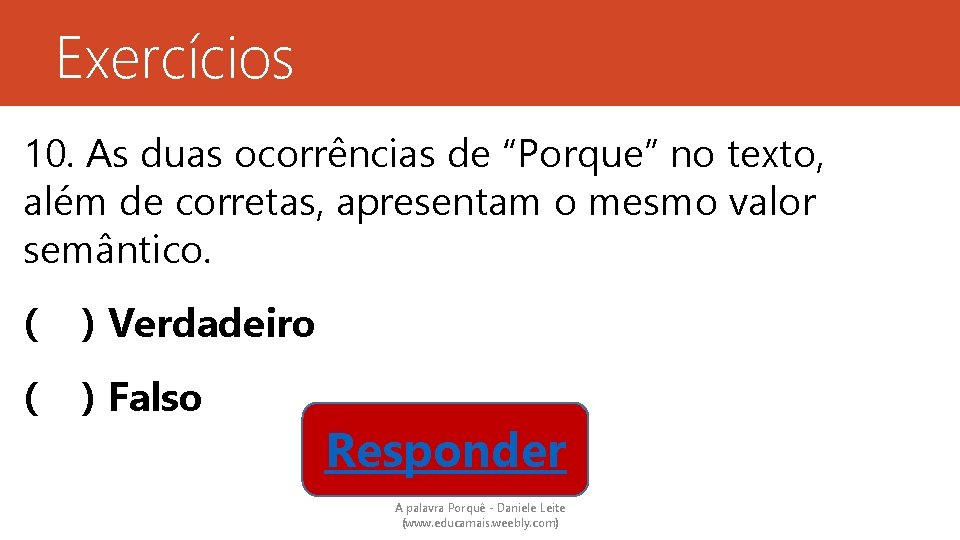 Exercícios

10. As duas ocorrências de “Porque” no texto, além de corretas, apresentam o mesmo valor semântico.

( ) Verdadeiro

( ) Falso

Responder

A palavra Porquê - Daniele Leite (www.educamais.weebly.com)